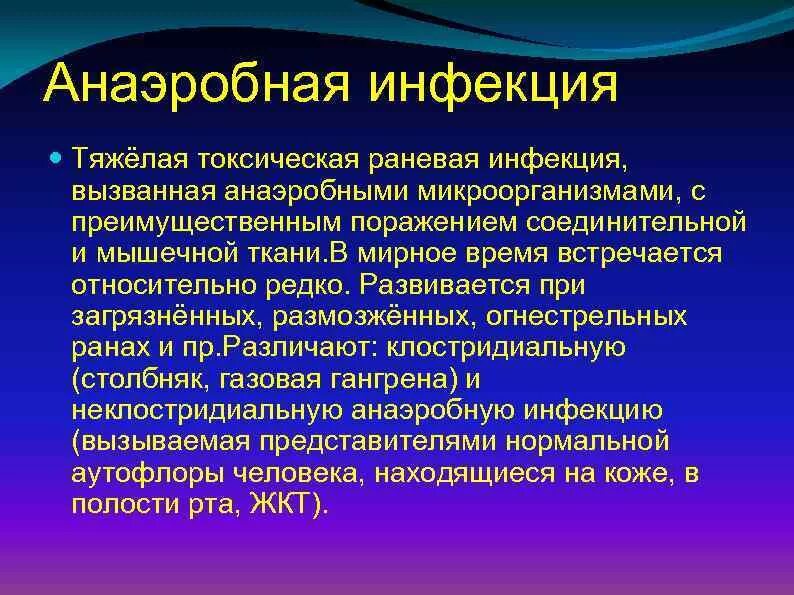 Анаэробная инфекция

Тяжёлая токсическая раневая инфекция, вызванная анаэробными микроорганизмами, с преимущественным поражением соединительной и мышечной ткани.В мирное время встречается относительно редко. Развивается при загрязнённых, размозжённых, огнестрельных ранах и пр.Различают: клостридиальную (столбняк, газовая гангрена) и неклостридиальную анаэробную инфекцию (вызываемая представителями нормальной аутофлоры человека, находящиеся на коже, в полости рта, ЖКТ).